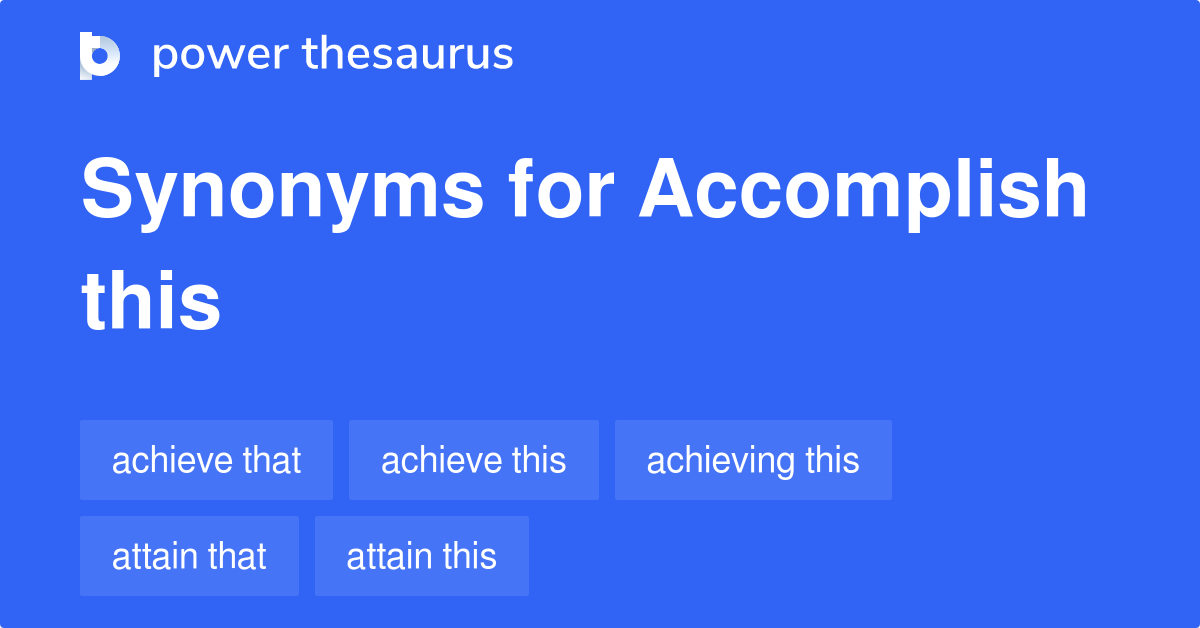 power thesaurus

Synonyms for Accomplish this

achieve that
achieve this
achieving this
attain that
attain this